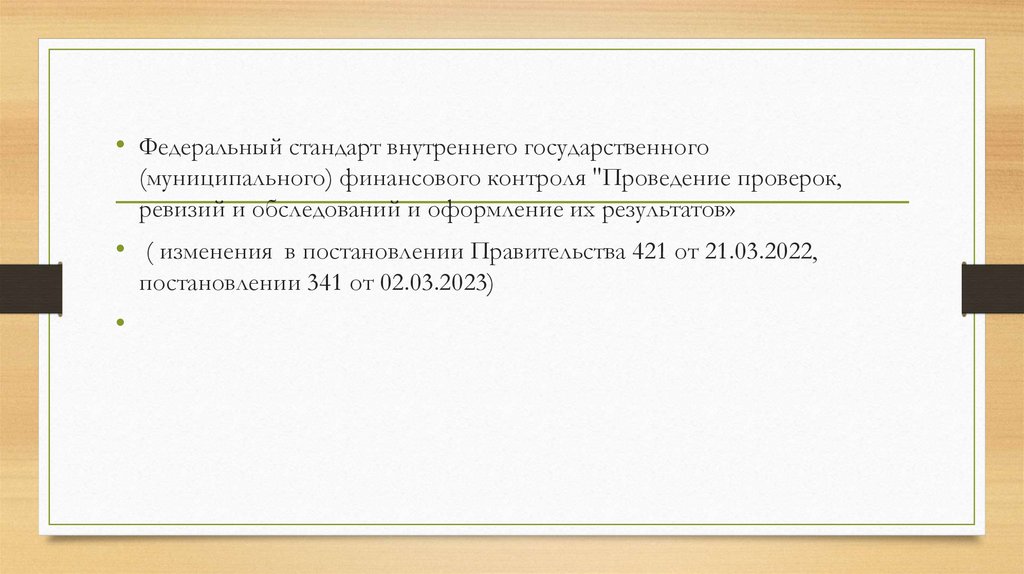 • Федеральный стандарт внутреннего государственного (муниципального) финансового контроля "Проведение проверок, ревизий и обследований и оформление их результатов»

• ( изменения в постановлении Правительства 421 от 21.03.2022, постановлении 341 от 02.03.2023)

•